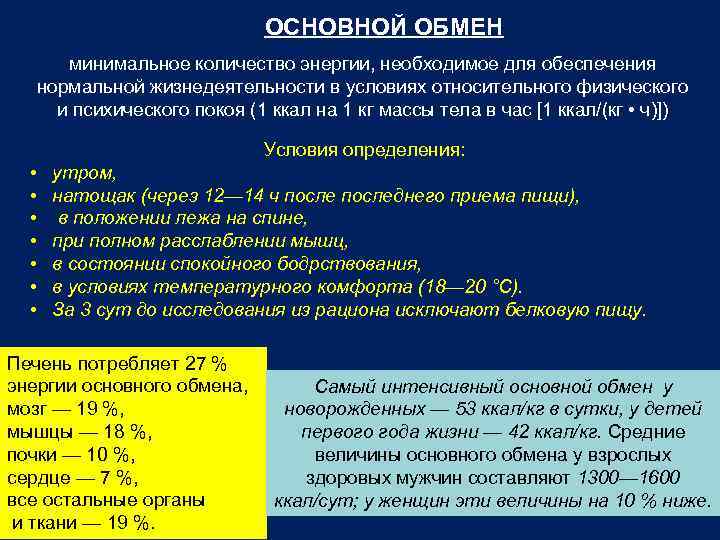 ОСНОВНОЙ ОБМЕН

минимальное количество энергии, необходимое для обеспечения нормальной жизнедеятельности в условиях относительного физического и психического покоя (1 ккал на 1 кг массы тела в час [1 ккал/(кг • ч)])

Условия определения:
• утром,
• натощак (через 12—14 ч после последнего приема пищи),
• в положении лежа на спине,
• при полном расслаблении мышц,
• в состоянии спокойного бодрствования,
• в условиях температурного комфорта (18—20 °С).
• За 3 сут до исследования из рациона исключают белковую пищу.

Печень потребляет 27 % энергии основного обмена, мозг — 19 %, мышцы — 18 %, почки — 10 %, сердце — 7 %, все остальные органы и ткани — 19 %.

Самый интенсивный основной обмен у новорожденных — 53 ккал/кг в сутки, у детей первого года жизни — 42 ккал/кг. Средние величины основного обмена у взрослых здоровых мужчин составляют 1300—1600 ккал/сут; у женщин эти величины на 10 % ниже.